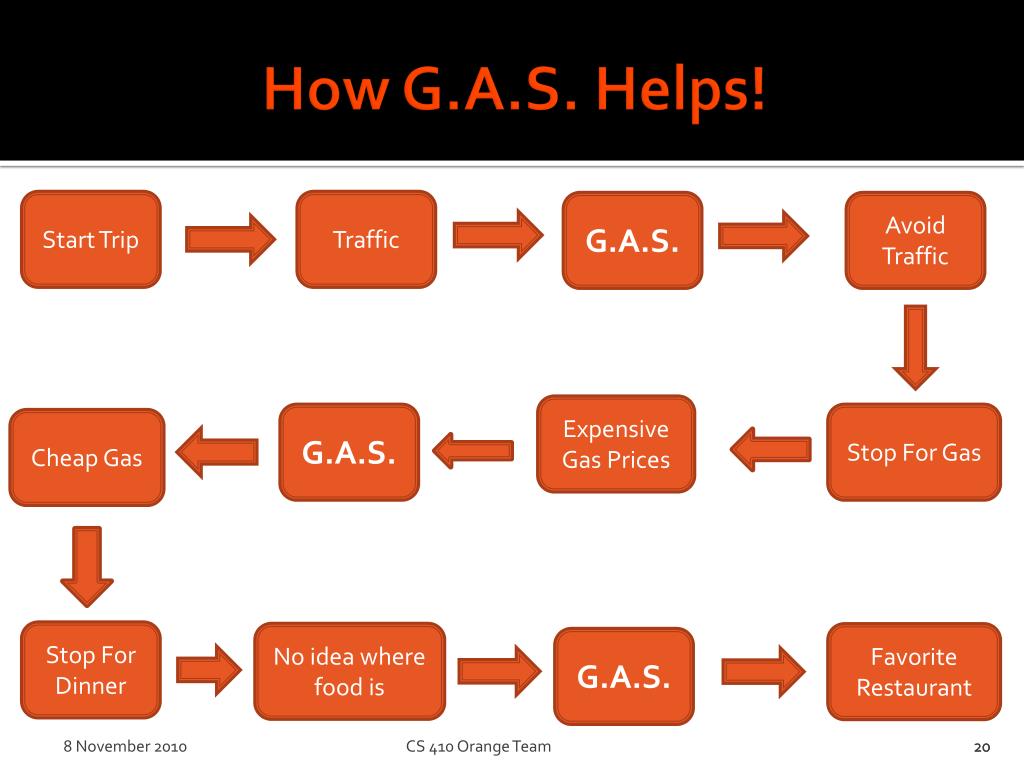 How G.A.S. Helps!

Start Trip

Traffic

G.A.S.

Avoid Traffic

Stop For Gas

Expensive Gas Prices

G.A.S.

Cheap Gas

Stop For Dinner

No idea where food is

G.A.S.

Favorite Restaurant

8 November 2010

CS 410 Orange Team

20